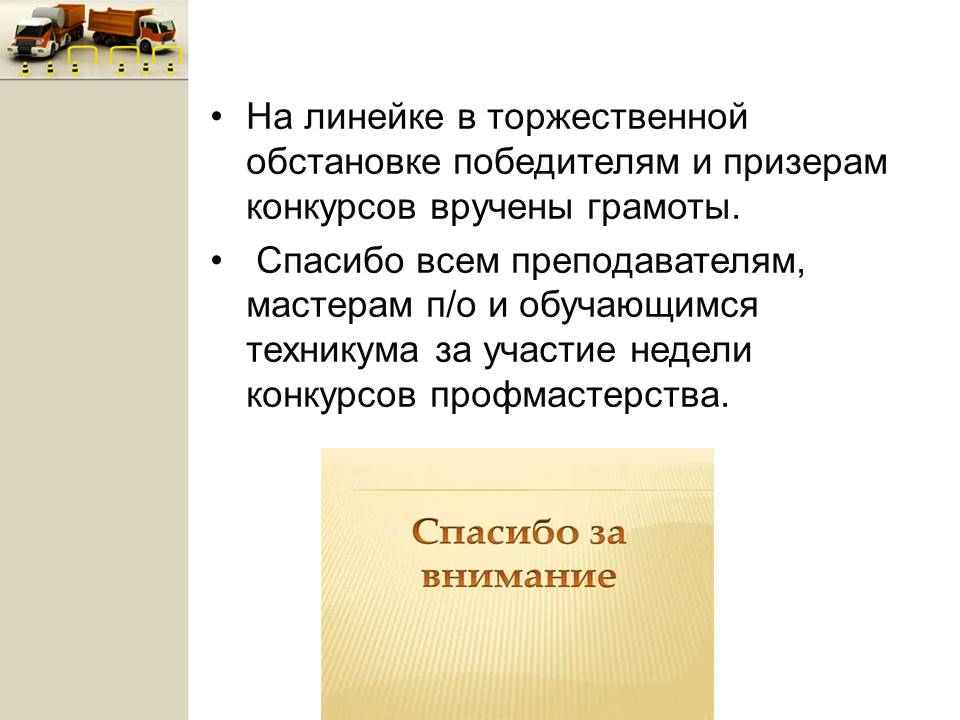 • На линейке в торжественной обстановке победителям и призерам конкурсов вручены грамоты.

• Спасибо всем преподавателям, мастерам п/о и обучающимся техникума за участие недели конкурсов профмастерства.

Спасибо за внимание